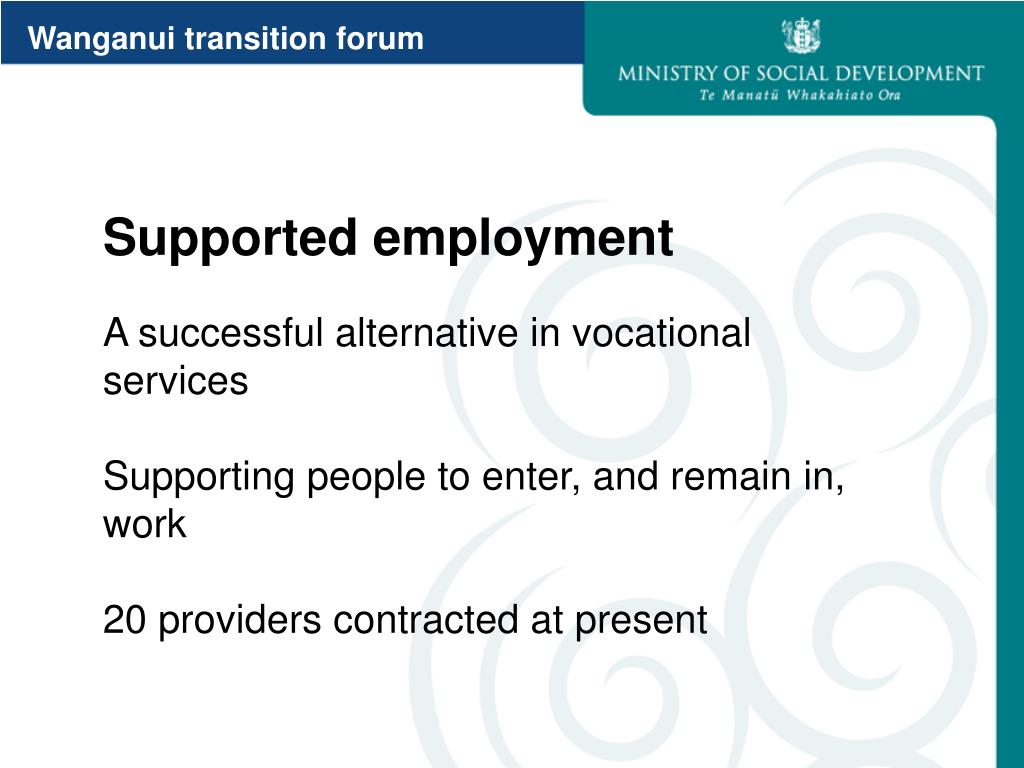 Wanganui transition forum

MINISTRY OF SOCIAL DEVELOPMENT
Te Manatū Whakahiato Ora

Supported employment

A successful alternative in vocational services

Supporting people to enter, and remain in, work

20 providers contracted at present